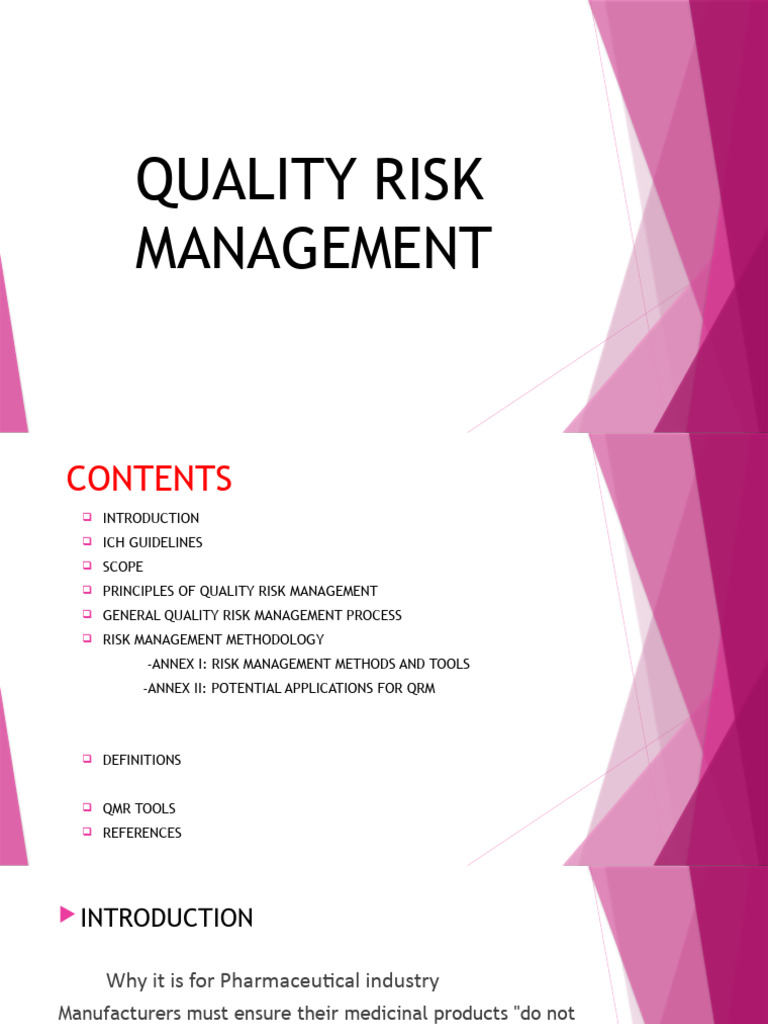 QUALITY RISK MANAGEMENT

CONTENTS

INTRODUCTION
ICH GUIDELINES
SCOPE
PRINCIPLES OF QUALITY RISK MANAGEMENT
GENERAL QUALITY RISK MANAGEMENT PROCESS
RISK MANAGEMENT METHODOLOGY
-ANNEX I: RISK MANAGEMENT METHODS AND TOOLS
-ANNEX II: POTENTIAL APPLICATIONS FOR QRM

DEFINITIONS

QMR TOOLS
REFERENCES

INTRODUCTION

Why it is for Pharmaceutical industry
Manufacturers must ensure their medicinal products "do not